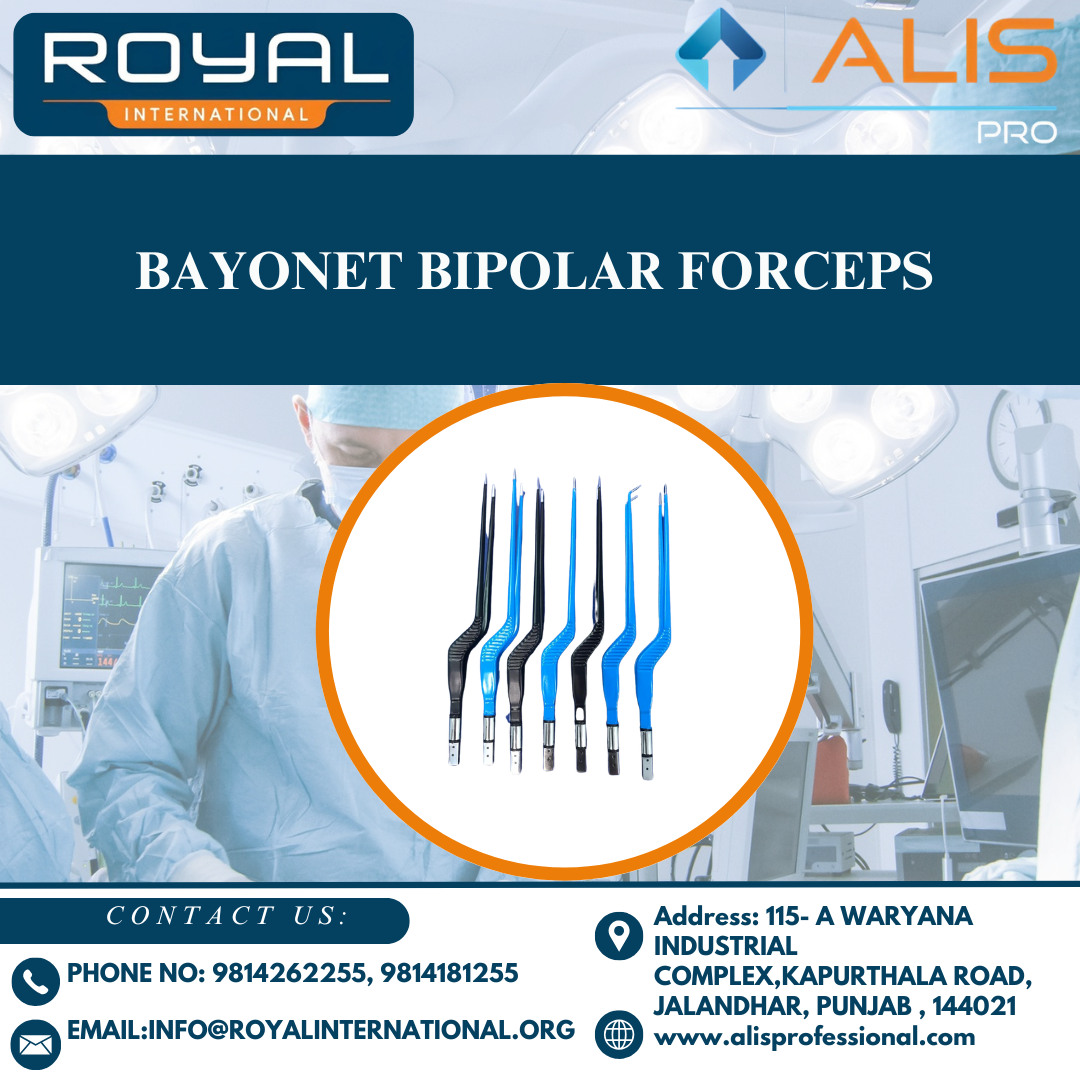 ROYAL
INTERNATIONAL

ALIS
PRO

BAYONET BIPOLAR FORCEPS

CONTACT US:

PHONE NO: 9814262255, 9814181255

EMAIL:INFO@ROYALINTERNATIONAL.ORG

Address: 115- A WARYANA INDUSTRIAL COMPLEX,KAPURTHALA ROAD, JALANDHAR, PUNJAB , 144021

www.alisprofessional.com